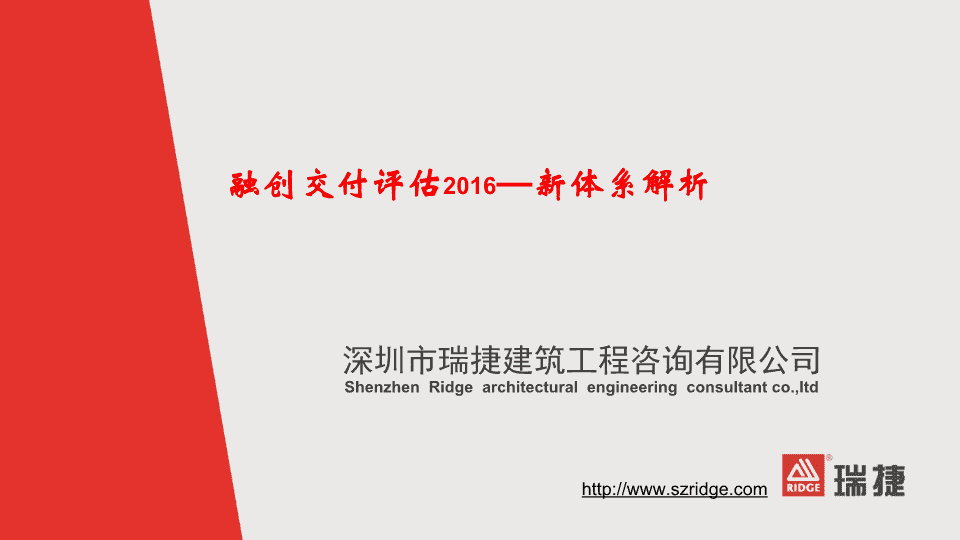 融创交付评估2016—新体系解析

深圳市瑞捷建筑工程咨询有限公司
Shenzhen Ridge architectural engineering consultant co.,ltd

http://www.szridge.com

RIDGE 瑞捷